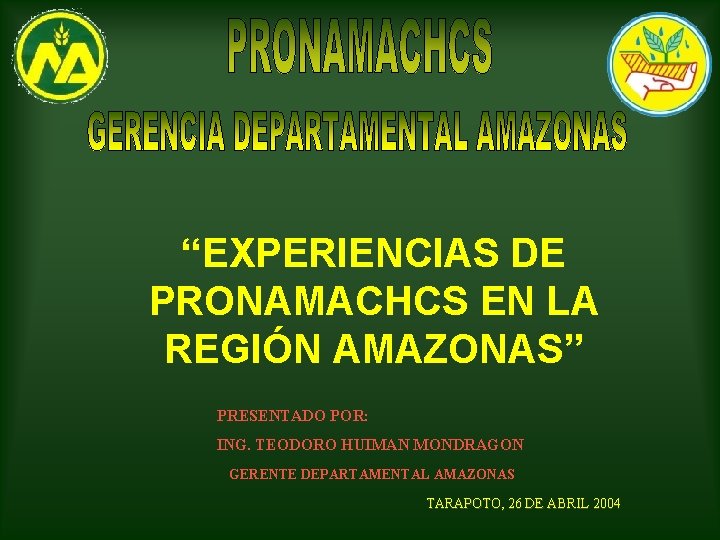 PRONAMACHCS
GERENCIA DEPARTAMENTAL AMAZONAS

“EXPERIENCIAS DE PRONAMACHCS EN LA REGIÓN AMAZONAS”

PRESENTADO POR:
ING. TEODORO HUIMAN MONDRAGON
GERENTE DEPARTAMENTAL AMAZONAS

TARAPOTO, 26 DE ABRIL 2004